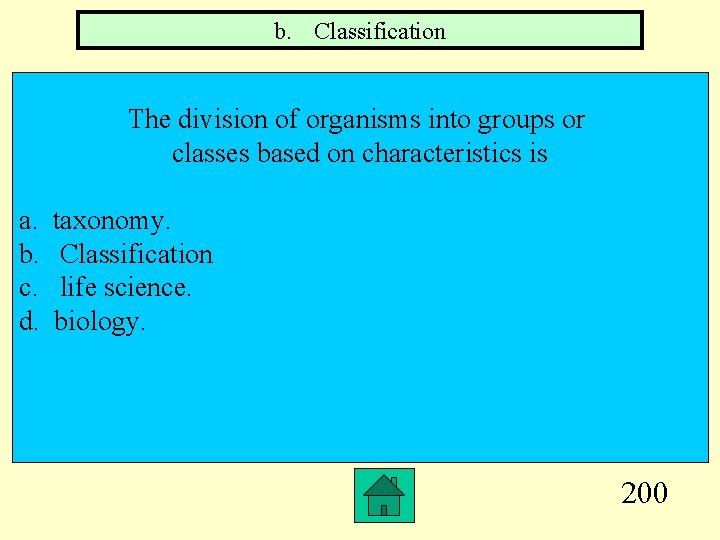 b. Classification

The division of organisms into groups or classes based on characteristics is

a. taxonomy.
b. Classification
c. life science.
d. biology.

200